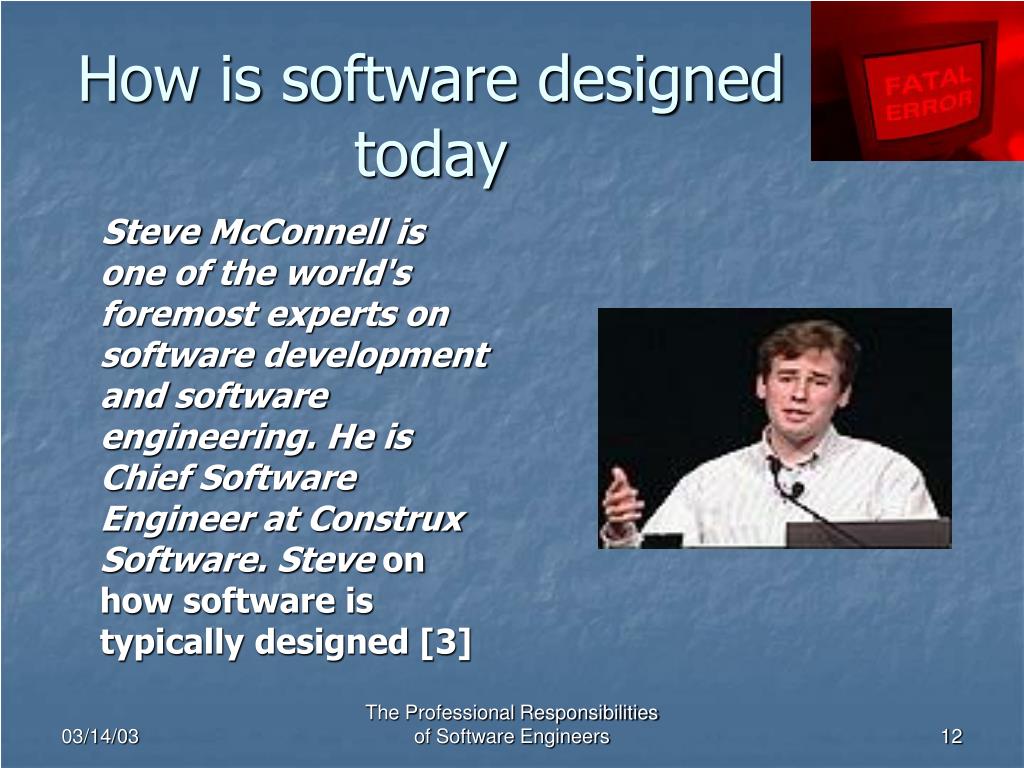 How is software designed today

FATAL ERROR

Steve McConnell is one of the world's foremost experts on software development and software engineering. He is Chief Software Engineer at Construx Software. Steve on how software is typically designed [3]

03/14/03

The Professional Responsibilities of Software Engineers

12